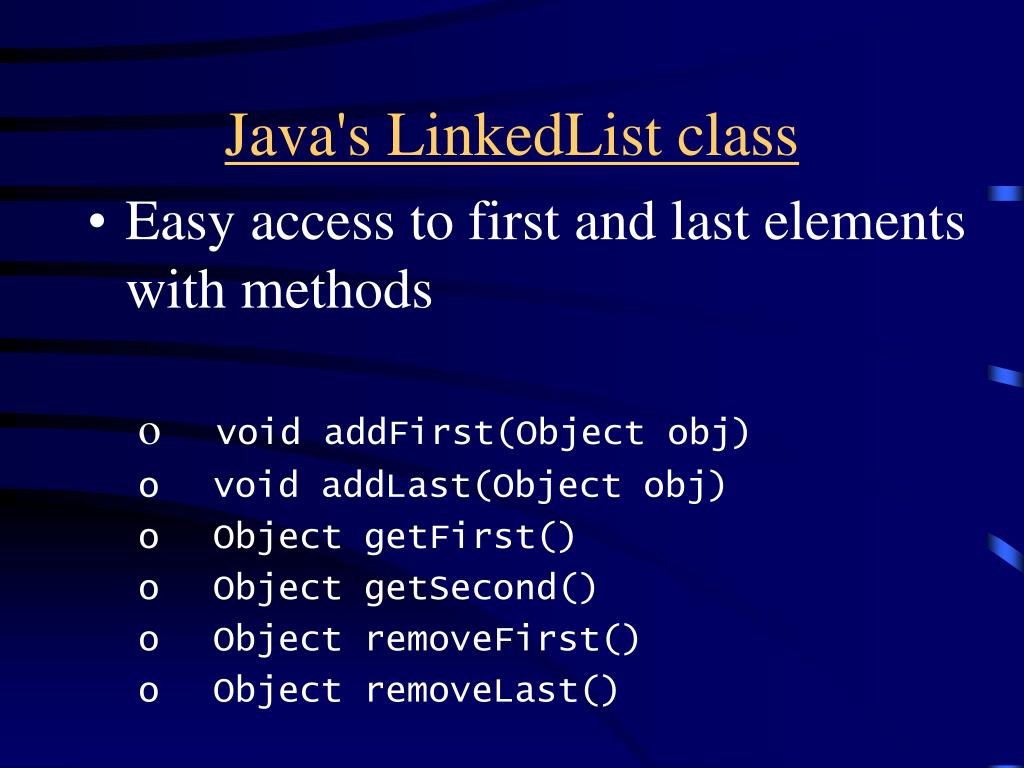 Java's LinkedList class

• Easy access to first and last elements with methods

o void addFirst(Object obj)
o void addLast(Object obj)
o Object getFirst()
o Object getSecond()
o Object removeFirst()
o Object removeLast()